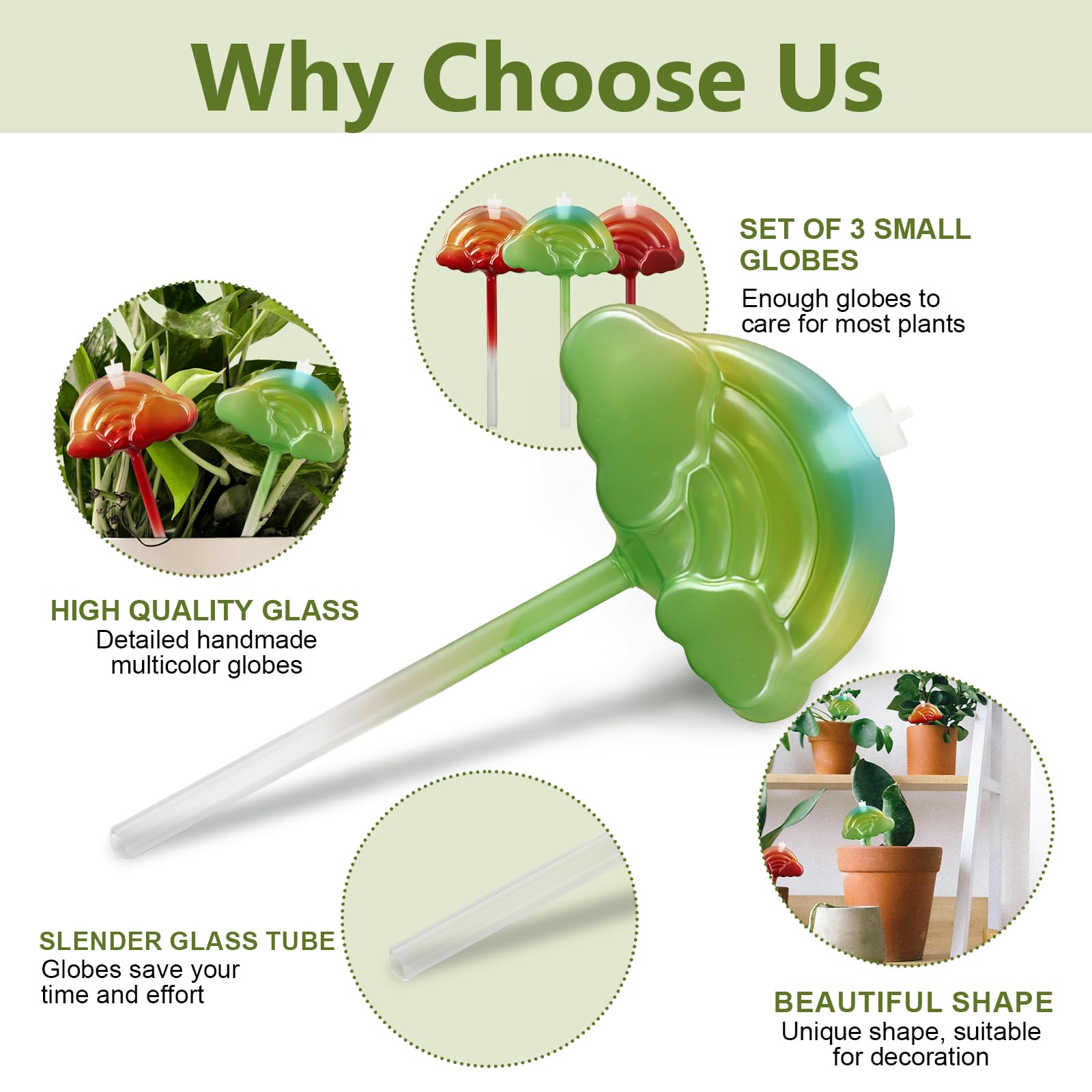 Why Choose Us

SET OF 3 SMALL GLOBES
Enough globes to care for most plants

HIGH QUALITY GLASS
Detailed handmade multicolor globes

SLENDER GLASS TUBE
Globes save your time and effort

BEAUTIFUL SHAPE
Unique shape, suitable for decoration